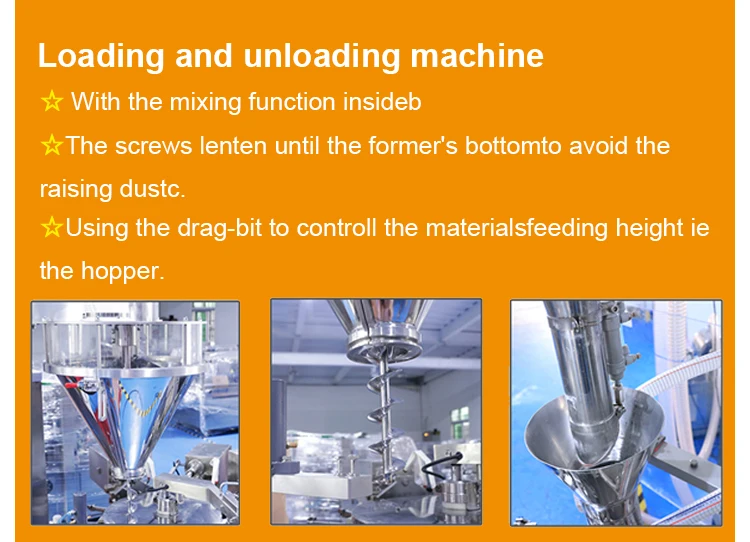 Loading and unloading machine

☆ With the mixing function insideb

☆The screws lenten until the former's bottomto avoid the raising dustc.

☆Using the drag-bit to controll the materialsfeeding height ie the hopper.